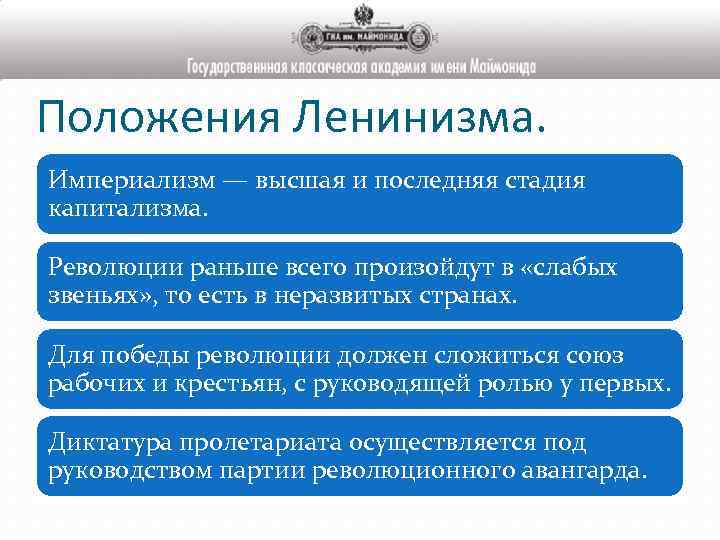 ГКА им. МАЙМОНИДА

Государственная классическая академия имени Маймонида

Положения Ленинизма.

Империализм — высшая и последняя стадия капитализма.

Революции раньше всего произойдут в «слабых звеньях», то есть в неразвитых странах.

Для победы революции должен сложиться союз рабочих и крестьян, с руководящей ролью у первых.

Диктатура пролетариата осуществляется под руководством партии революционного авангарда.